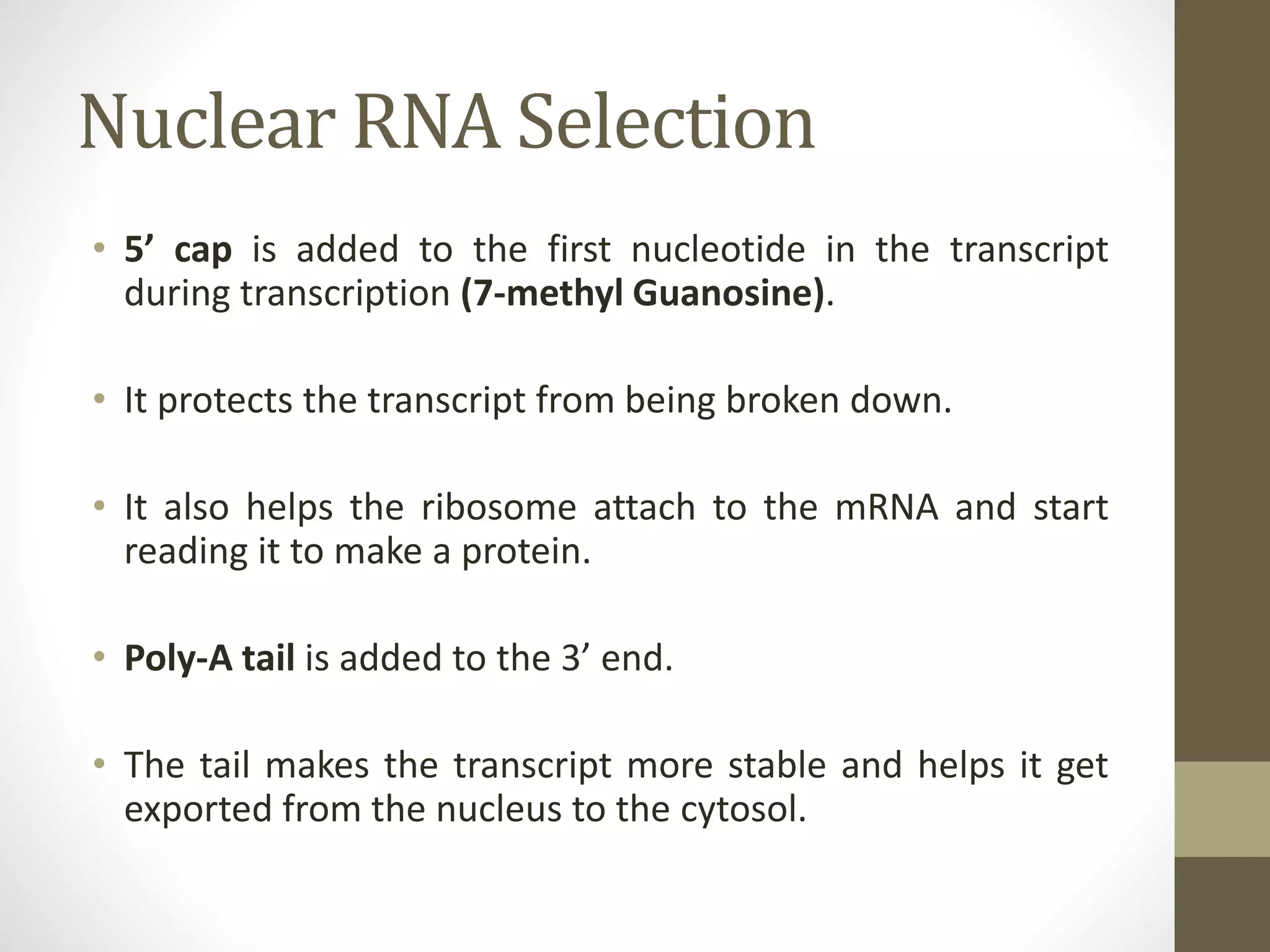 Nuclear RNA Selection

• 5’ cap is added to the first nucleotide in the transcript during transcription (7-methyl Guanosine).

• It protects the transcript from being broken down.

• It also helps the ribosome attach to the mRNA and start reading it to make a protein.

• Poly-A tail is added to the 3’ end.

• The tail makes the transcript more stable and helps it get exported from the nucleus to the cytosol.